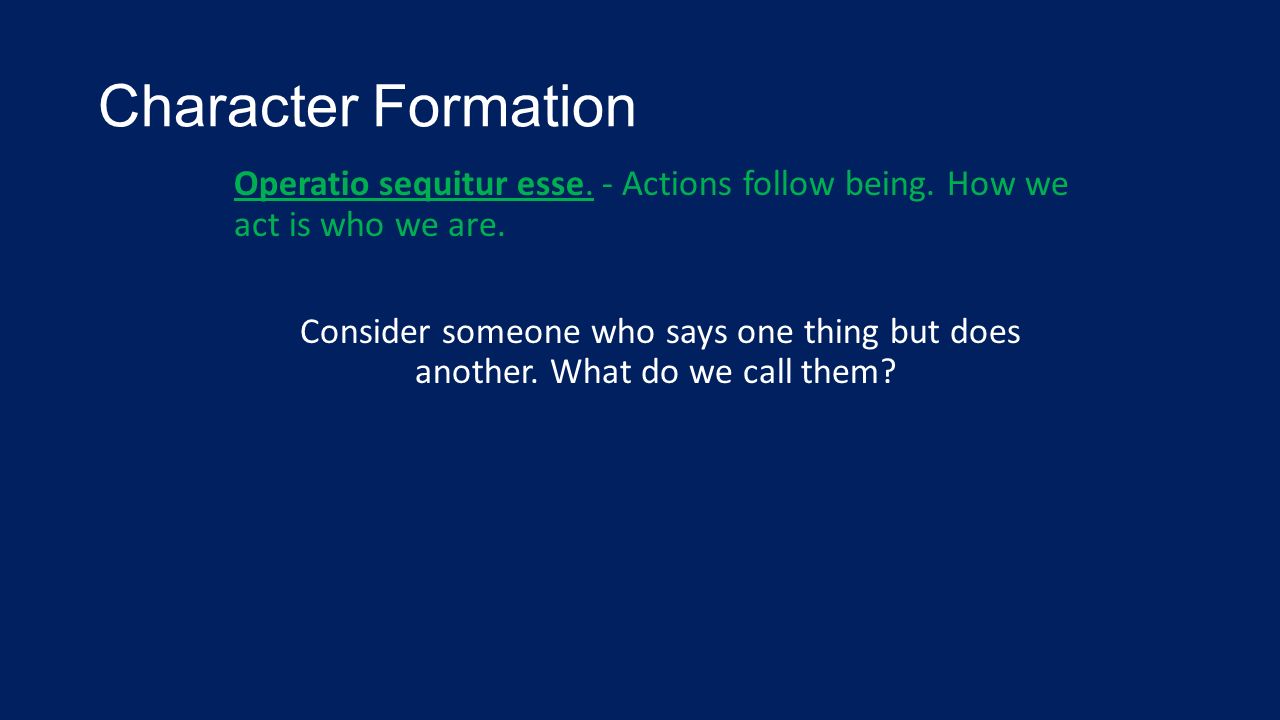 Character Formation

Operatio sequitur esse. - Actions follow being. How we act is who we are.

Consider someone who says one thing but does another. What do we call them?